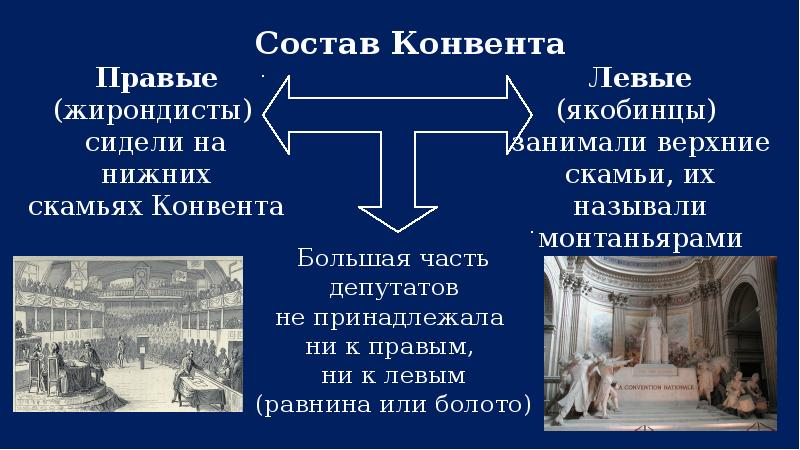 Состав Конвента

Правые
(жирондисты)
сидели на
нижних
скамьях Конвента

Левые
(якобинцы)
занимали верхние
скамьи, их
называли
монтаньярами

Большая часть
депутатов
не принадлежала
ни к правым,
ни к левым
(равнина или болото)

LA CONVENTION NATIONALE